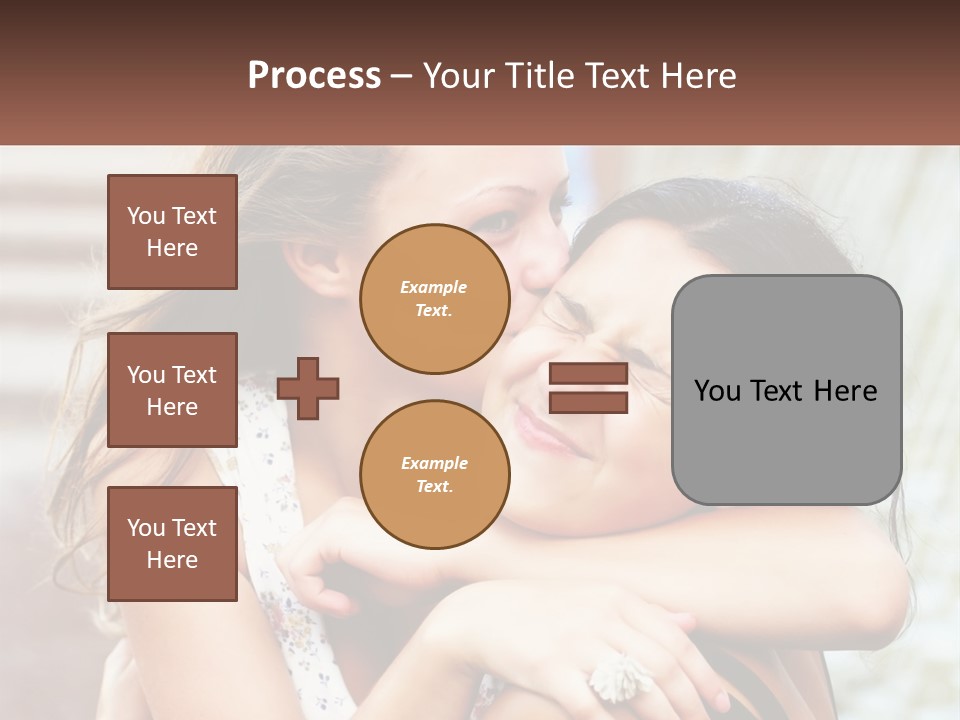 Process – Your Title Text Here

You Text Here

You Text Here

You Text Here

Example Text.

Example Text.

You Text Here